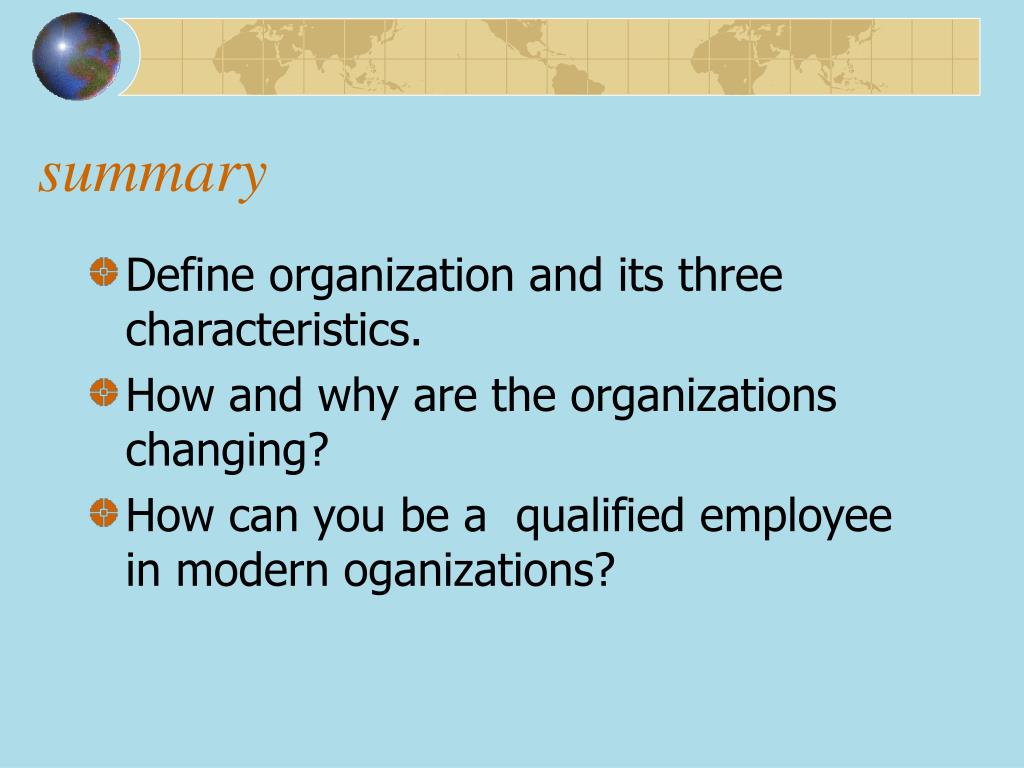 summary

Define organization and its three characteristics.

How and why are the organizations changing?

How can you be a  qualified employee in modern oganizations?